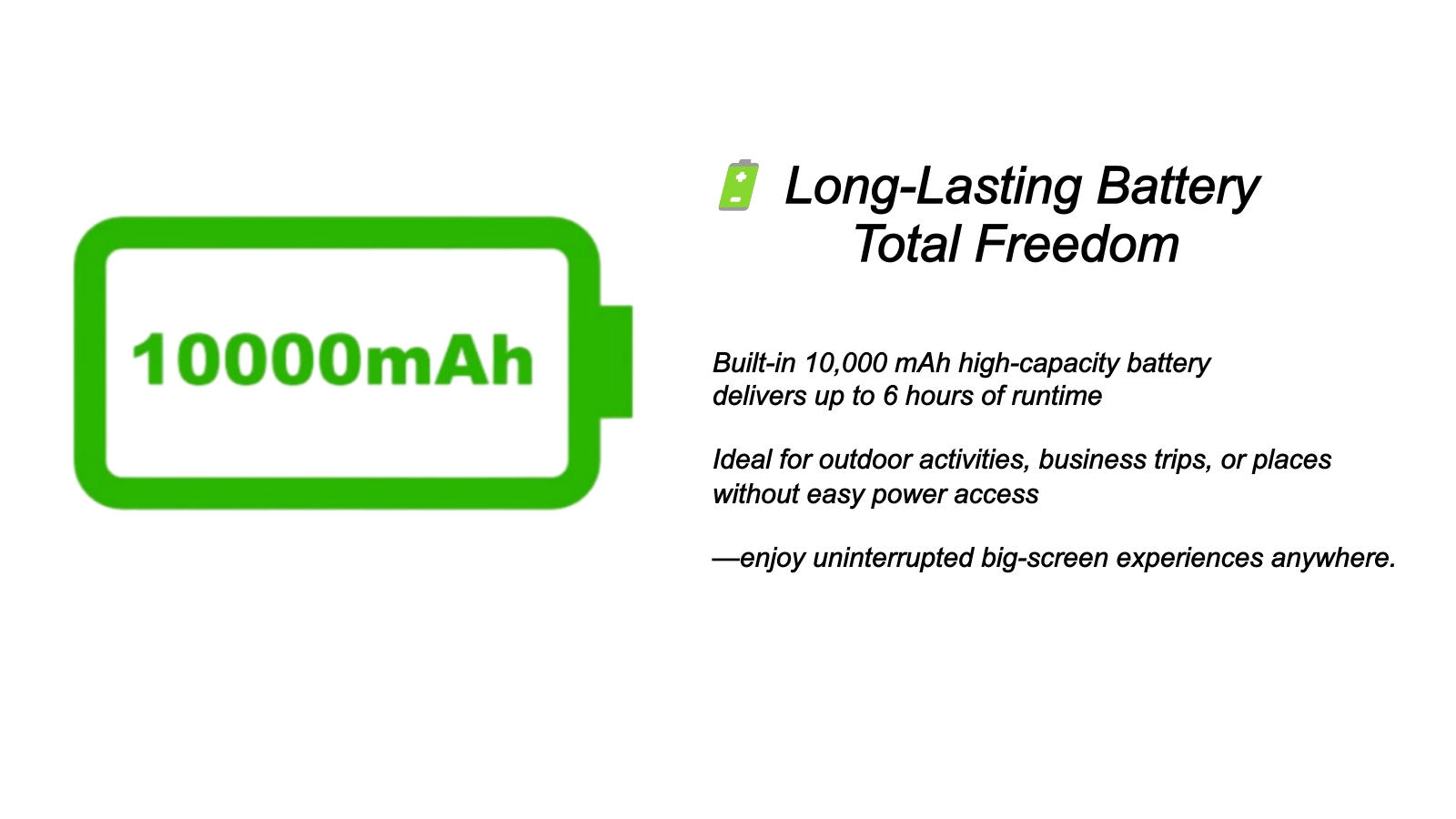 10000mAh

Long-Lasting Battery
Total Freedom

Built-in 10,000 mAh high-capacity battery delivers up to 6 hours of runtime

Ideal for outdoor activities, business trips, or places without easy power access

—enjoy uninterrupted big-screen experiences anywhere.